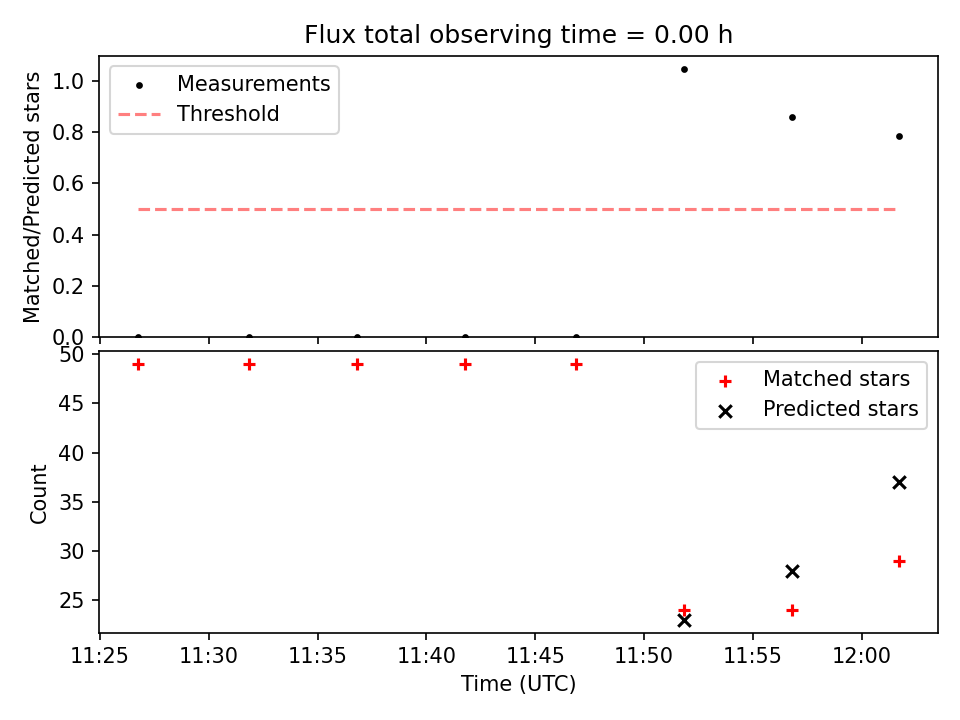 Flux total observing time = 0.00 h

Matched/Predicted stars

1.0
0.8
0.6
0.4
0.2
0.0

Measurements
Threshold

Count

50
45
40
35
30
25

Matched stars
Predicted stars

11:25 11:30 11:35 11:40 11:45 11:50 11:55 12:00

Time (UTC)